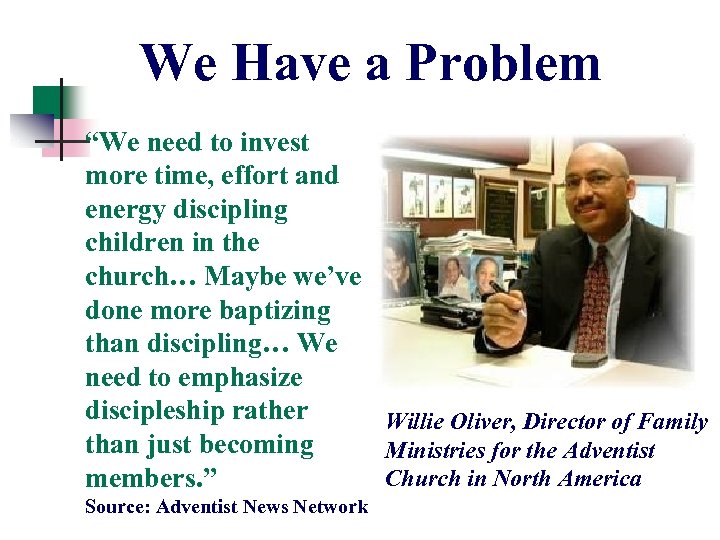 We Have a Problem

“We need to invest more time, effort and energy discipling children in the church… Maybe we’ve done more baptizing than discipling… We need to emphasize discipleship rather than just becoming members.”
Source: Adventist News Network

Willie Oliver, Director of Family Ministries for the Adventist Church in North America